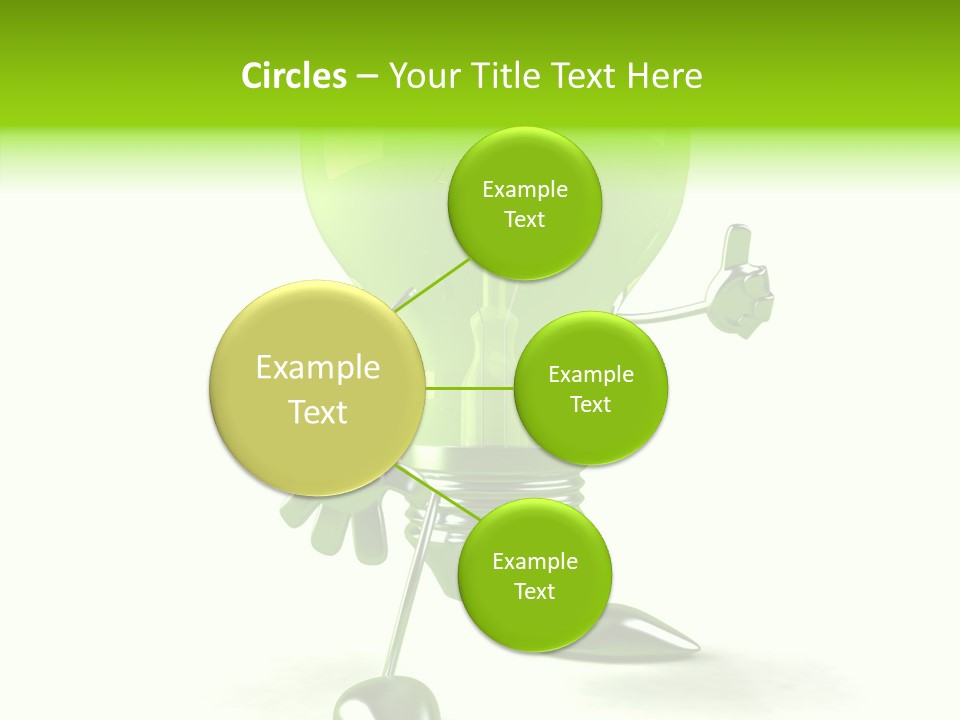 Circles – Your Title Text Here

Example Text

Example Text

Example Text

Example Text